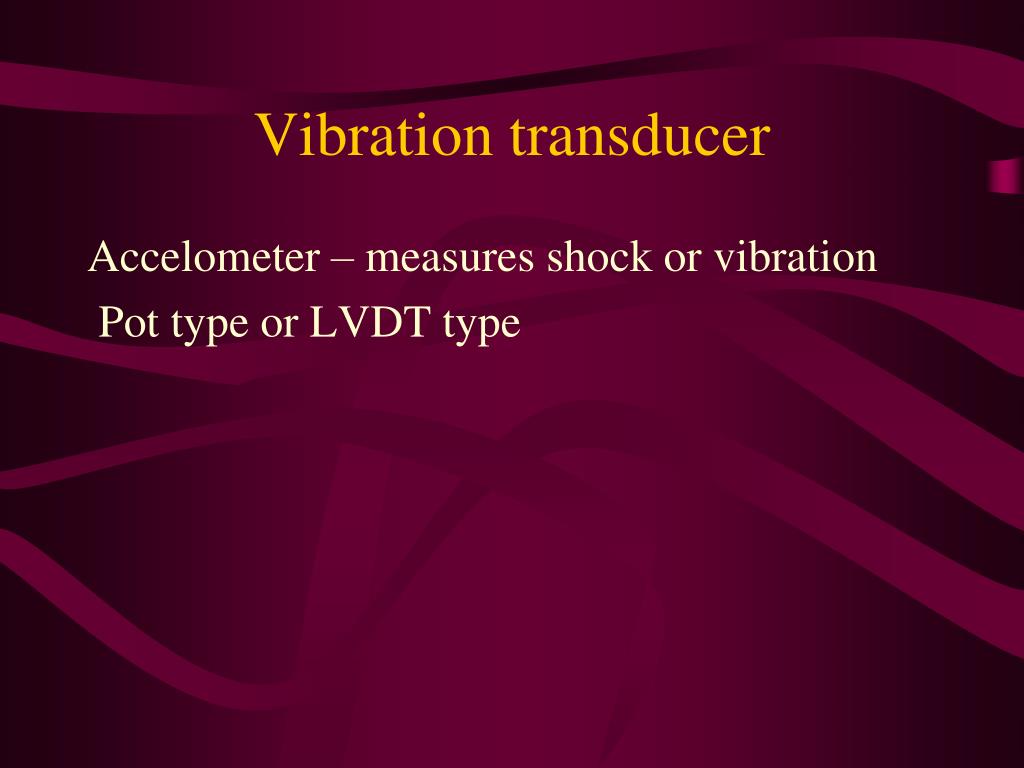 Vibration transducer

Accelometer – measures shock or vibration
Pot type or LVDT type